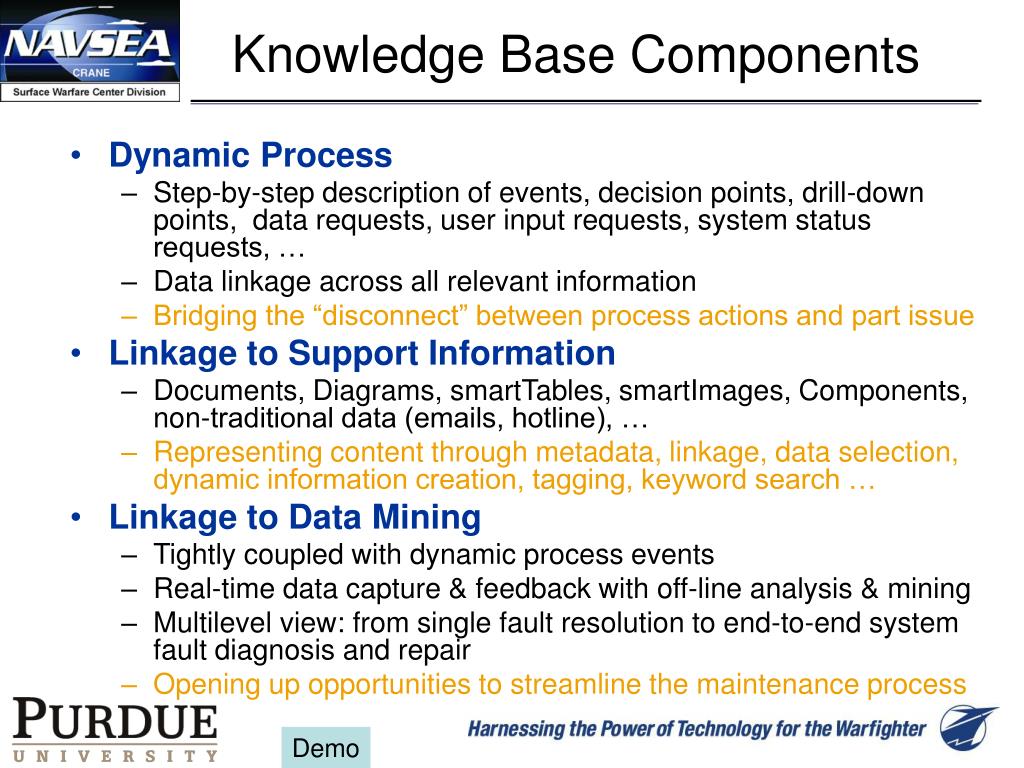 NAVSEA
CRANE
Surface Warfare Center Division

Knowledge Base Components

• Dynamic Process
– Step-by-step description of events, decision points, drill-down points, data requests, user input requests, system status requests, …
– Data linkage across all relevant information
– Bridging the “disconnect” between process actions and part issue
• Linkage to Support Information
– Documents, Diagrams, smartTables, smartImages, Components, non-traditional data (emails, hotline), …
– Representing content through metadata, linkage, data selection, dynamic information creation, tagging, keyword search …
• Linkage to Data Mining
– Tightly coupled with dynamic process events
– Real-time data capture & feedback with off-line analysis & mining
– Multilevel view: from single fault resolution to end-to-end system fault diagnosis and repair
– Opening up opportunities to streamline the maintenance process

PURDUE
UNIVERSITY

Demo

Harnessing the Power of Technology for the Warfighter